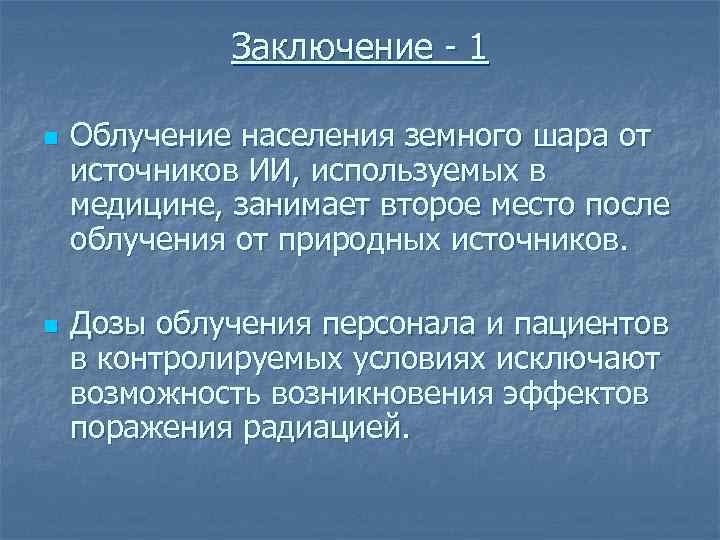 Заключение - 1

Облучение населения земного шара от источников ИИ, используемых в медицине, занимает второе место после облучения от природных источников.

Дозы облучения персонала и пациентов в контролируемых условиях исключают возможность возникновения эффектов поражения радиацией.